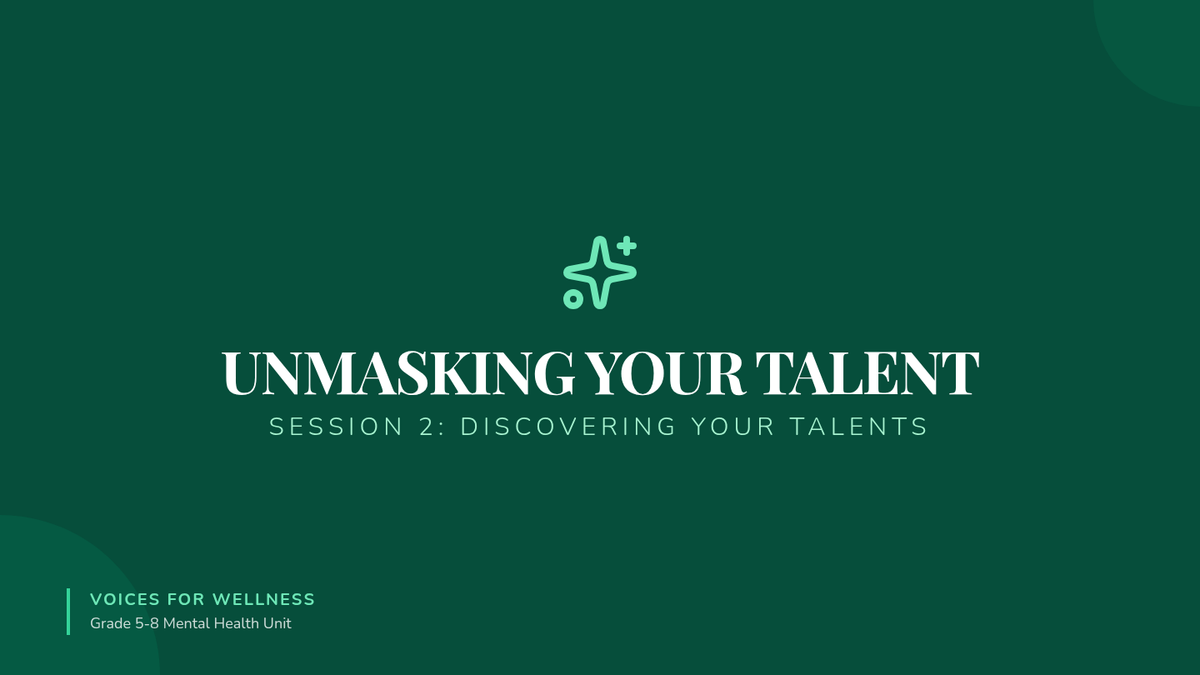 UNMASKING YOUR TALENT

SESSION 2: DISCOVERING YOUR TALENTS

VOICES FOR WELLNESS

Grade 5-8 Mental Health Unit